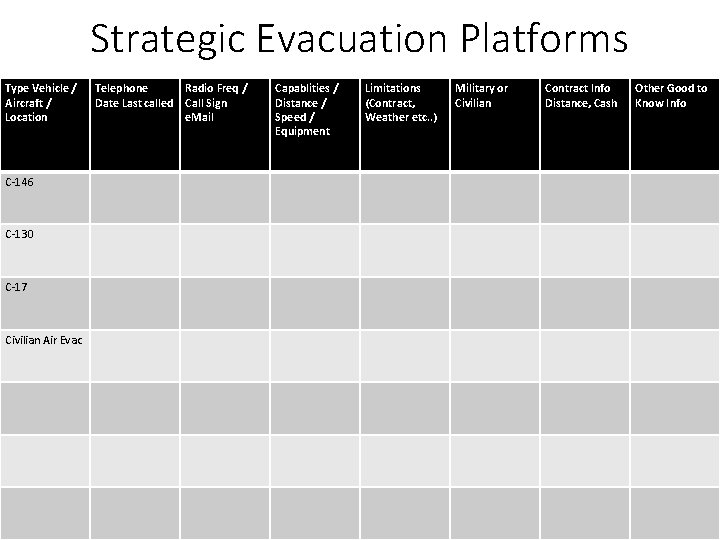 Strategic Evacuation Platforms

| Type Vehicle / Aircraft / Location | Telephone Date Last called | Radio Freq / Call Sign eMail | Capablities / Distance / Speed / Equipment | Limitations (Contract, Weather etc..) | Military or Civilian | Contract Info Distance, Cash | Other Good to Know Info |
|---|---|---|---|---|---|---|---|
| C-146 | | | | | | | |
| C-130 | | | | | | | |
| C-17 | | | | | | | |
| Civilian Air Evac | | | | | | | |
| | | | | | | | |
| | | | | | | | |
| | | | | | | | |